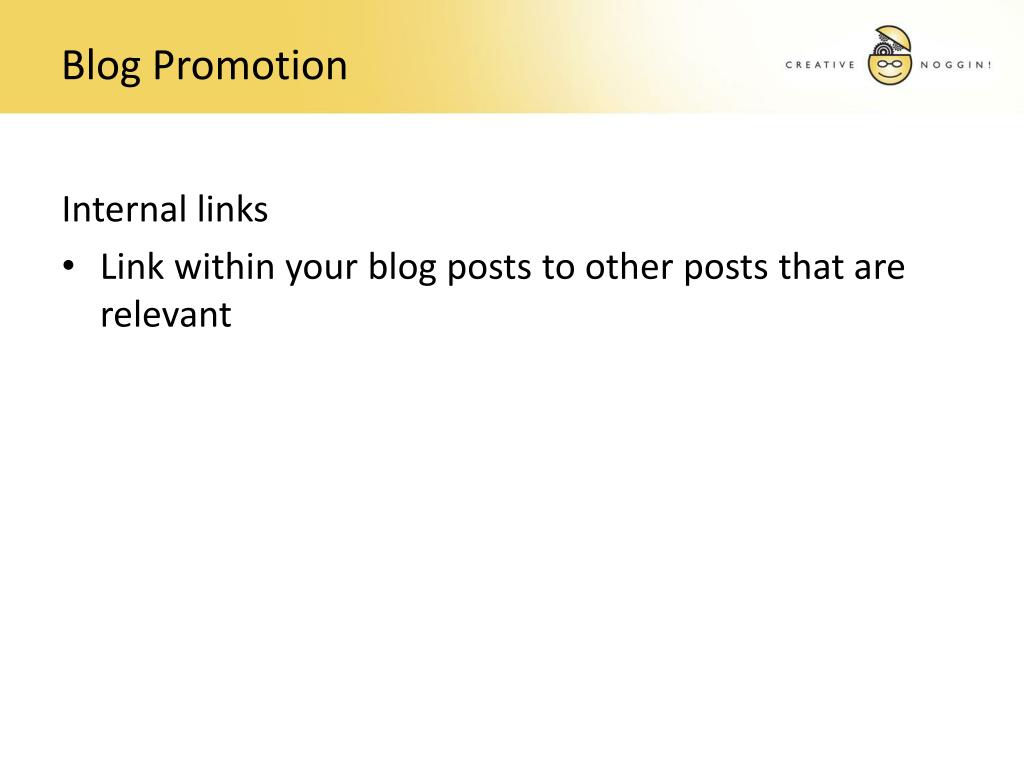 Blog Promotion

CREATIVE NOGGIN!

Internal links

• Link within your blog posts to other posts that are relevant